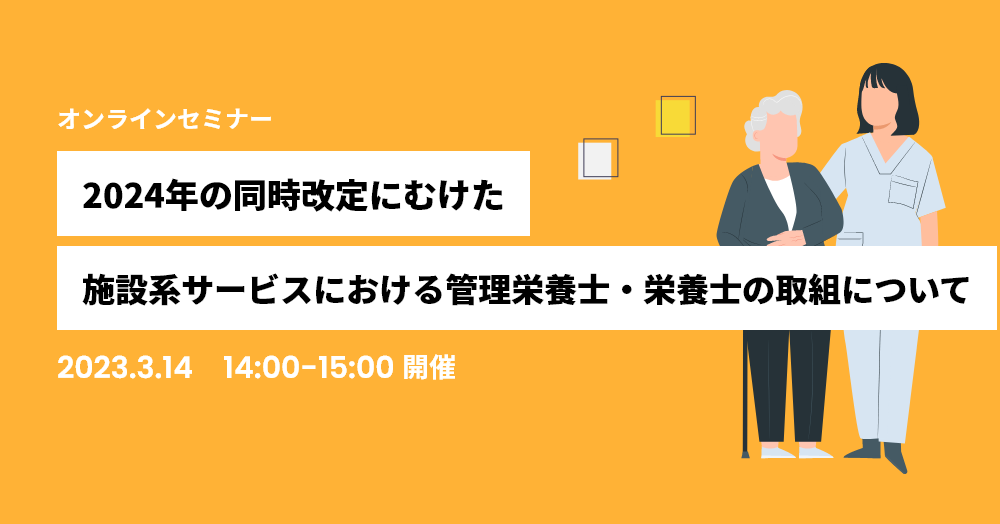 オンラインセミナー

2024年の同時改定にむけた

施設系サービスにおける管理栄養士・栄養士の取組について

2023.3.14　14:00-15:00 開催